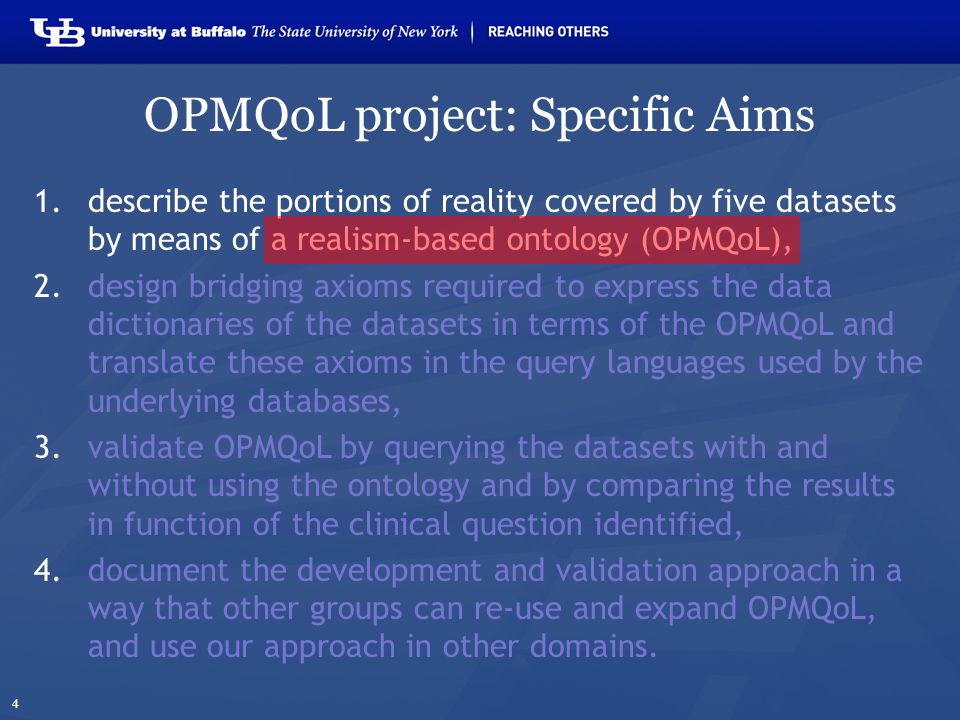 UB University at Buffalo The State University of New York | REACHING OTHERS

OPMQoL project: Specific Aims

1. describe the portions of reality covered by five datasets by means of a realism-based ontology (OPMQoL),
2. design bridging axioms required to express the data dictionaries of the datasets in terms of the OPMQoL and translate these axioms in the query languages used by the underlying databases,
3. validate OPMQoL by querying the datasets with and without using the ontology and by comparing the results in function of the clinical question identified,
4. document the development and validation approach in a way that other groups can re-use and expand OPMQoL, and use our approach in other domains.

4